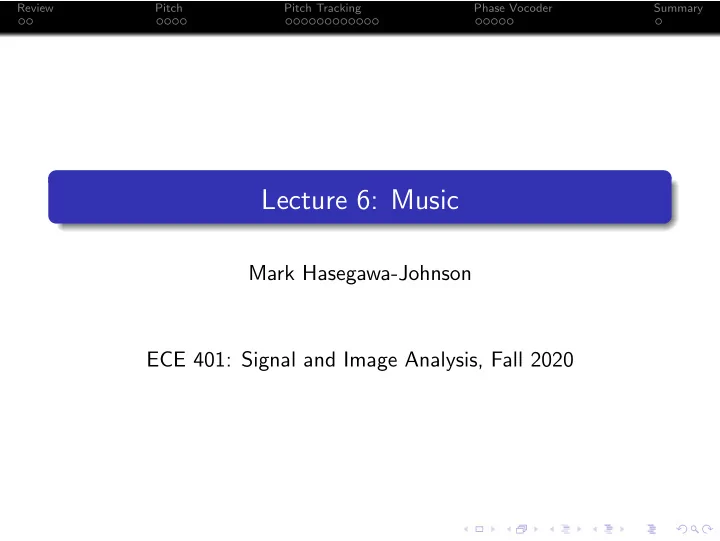 Review Pitch Pitch Tracking Phase Vocoder Summary

Lecture 6: Music

Mark Hasegawa-Johnson

ECE 401: Signal and Image Analysis, Fall 2020